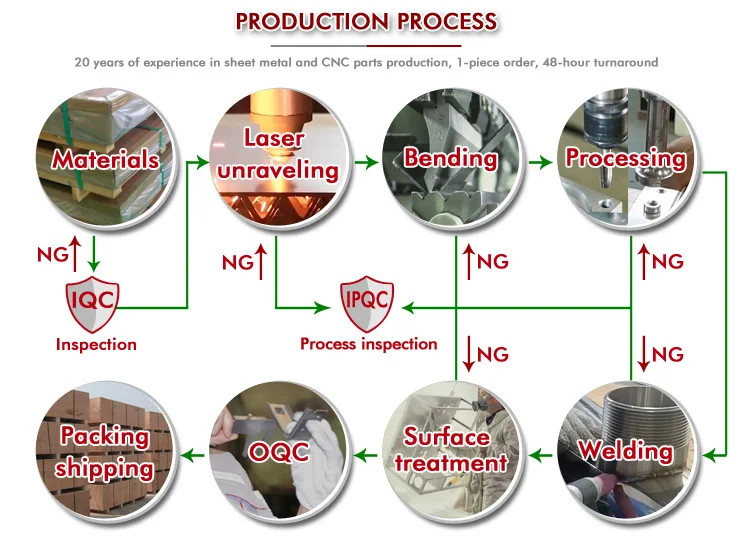 PRODUCTION PROCESS

20 years of experience in sheet metal and CNC parts production, 1-piece order, 48-hour turnaround

Materials

Laser unraveling

Bending

Processing

NG

NG

NG

NG

IQC

Inspection

IPQC

Process inspection

NG

NG

Packing shipping

OQC

Surface treatment

Welding